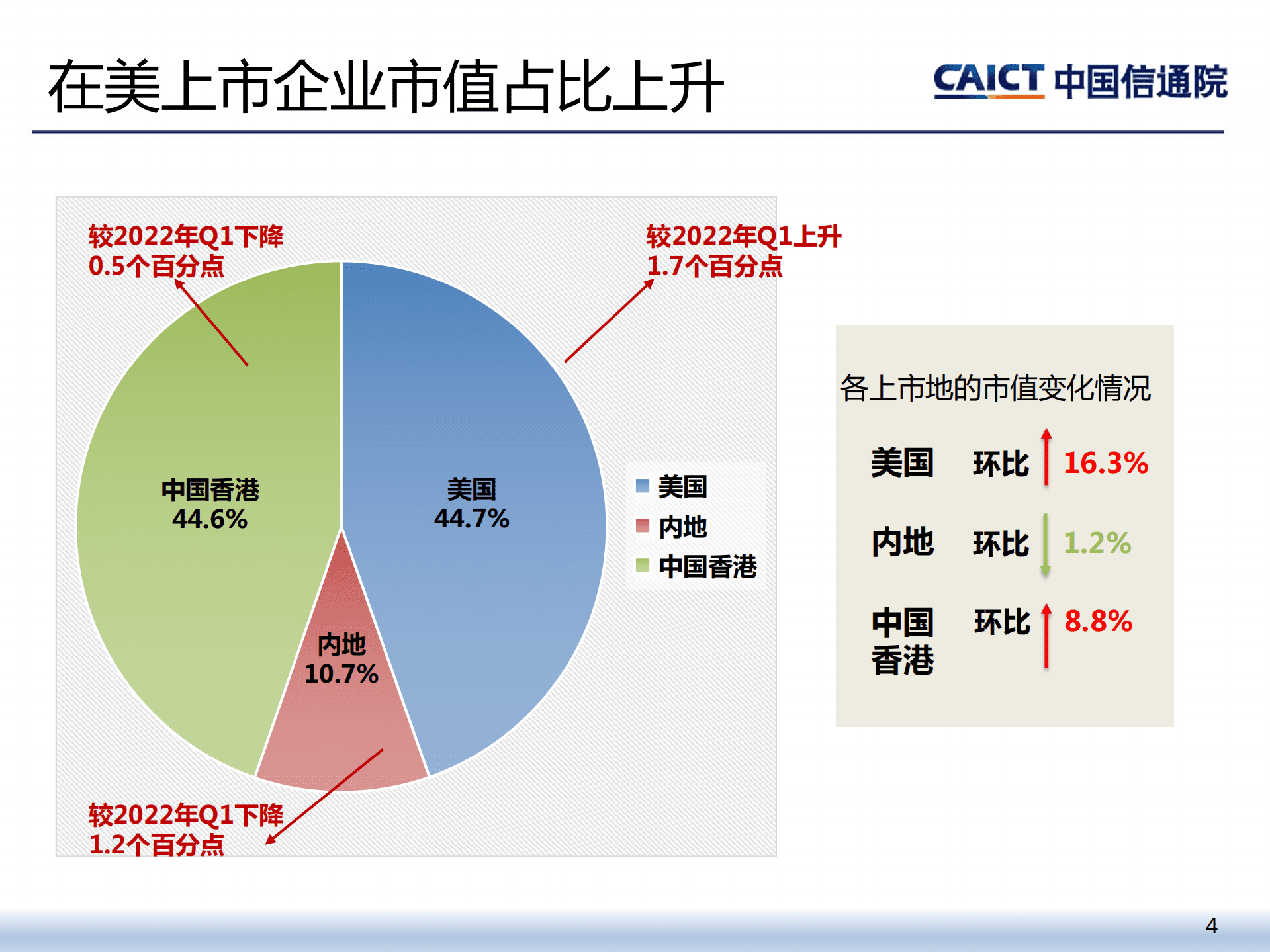 在美上市企业市值占比上升

CAICT 中国信通院

较2022年Q1下降
0.5个百分点

较2022年Q1上升
1.7个百分点

中国香港
44.6%

美国
44.7%

内地
10.7%

美国
内地
中国香港

较2022年Q1下降
1.2个百分点

各上市地的市值变化情况

美国 环比 16.3%

内地 环比 1.2%

中国香港 环比 8.8%

4